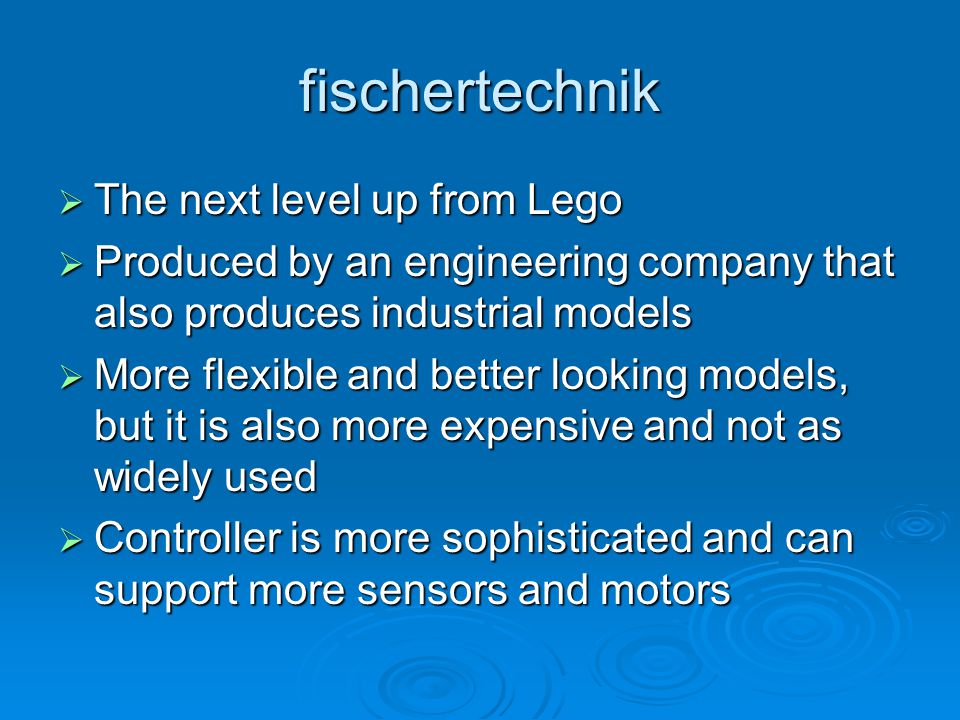 fischertechnik

➢ The next level up from Lego

➢ Produced by an engineering company that also produces industrial models

➢ More flexible and better looking models, but it is also more expensive and not as widely used

➢ Controller is more sophisticated and can support more sensors and motors